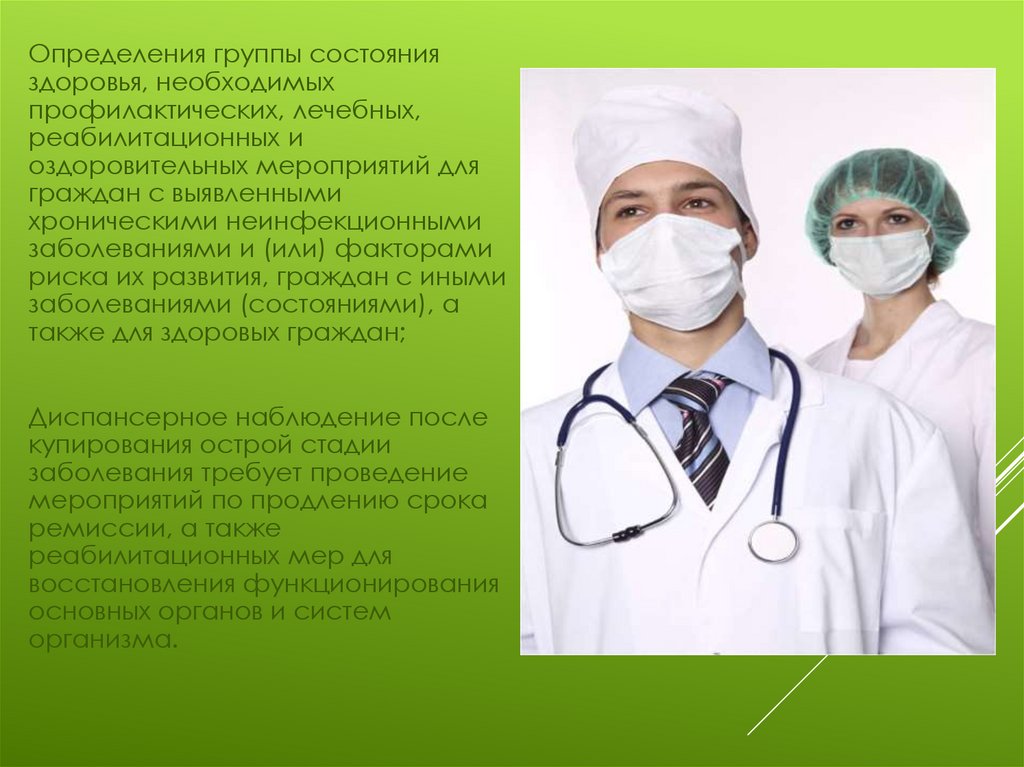 Определения группы состояния здоровья, необходимых профилактических, лечебных, реабилитационных и оздоровительных мероприятий для граждан с выявленными хроническими неинфекционными заболеваниями и (или) факторами риска их развития, граждан с иными заболеваниями (состояниями), а также для здоровых граждан;

Диспансерное наблюдение после купирования острой стадии заболевания требует проведение мероприятий по продлению срока ремиссии, а также реабилитационных мер для восстановления функционирования основных органов и систем организма.